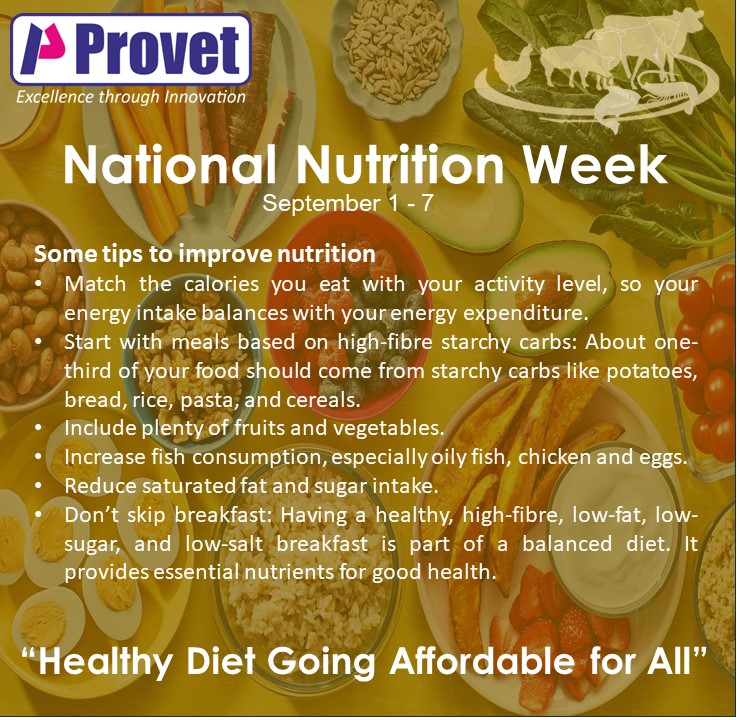 Provet
Excellence through Innovation

National Nutrition Week
September 1 - 7

Some tips to improve nutrition
• Match the calories you eat with your activity level, so your energy intake balances with your energy expenditure.
• Start with meals based on high-fibre starchy carbs: About one-third of your food should come from starchy carbs like potatoes, bread, rice, pasta, and cereals.
• Include plenty of fruits and vegetables.
• Increase fish consumption, especially oily fish, chicken and eggs.
• Reduce saturated fat and sugar intake.
• Don't skip breakfast: Having a healthy, high-fibre, low-fat, low-sugar, and low-salt breakfast is part of a balanced diet. It provides essential nutrients for good health.

"Healthy Diet Going Affordable for All"